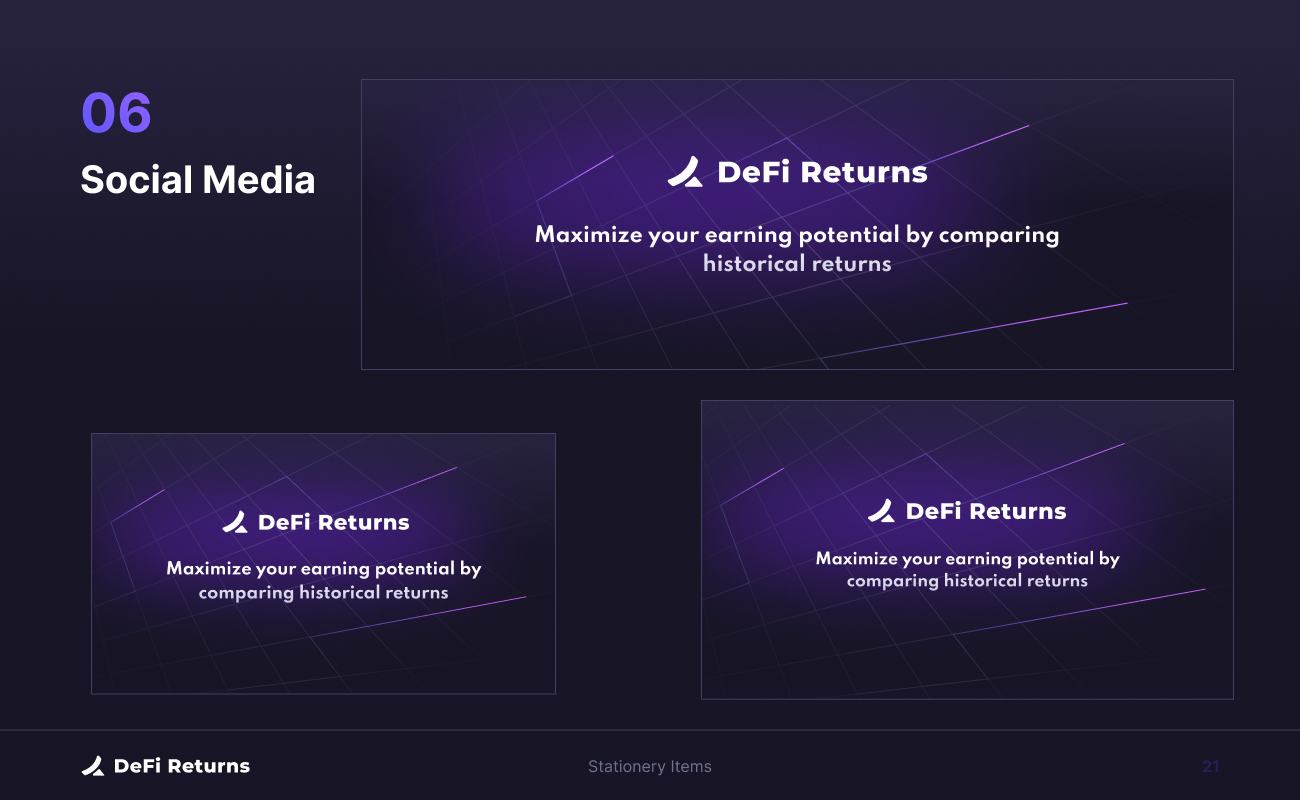 06
Social Media

DeFi Returns
Maximize your earning potential by comparing historical returns

DeFi Returns
Maximize your earning potential by comparing historical returns

DeFi Returns
Maximize your earning potential by comparing historical returns

DeFi Returns
Stationery Items
21